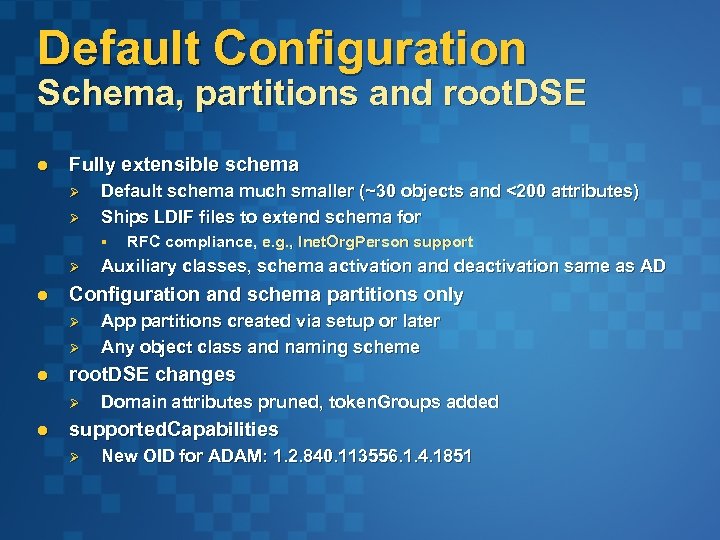 Default Configuration
Schema, partitions and rootDSE

- Fully extensible schema
  - Default schema much smaller (~30 objects and <200 attributes)
  - Ships LDIF files to extend schema for
    - RFC compliance, e.g., InetOrgPerson support
  - Auxiliary classes, schema activation and deactivation same as AD
- Configuration and schema partitions only
  - App partitions created via setup or later
  - Any object class and naming scheme
- rootDSE changes
  - Domain attributes pruned, tokenGroups added
- supportedCapabilities
  - New OID for ADAM: 1.2.840.113556.1.4.1851